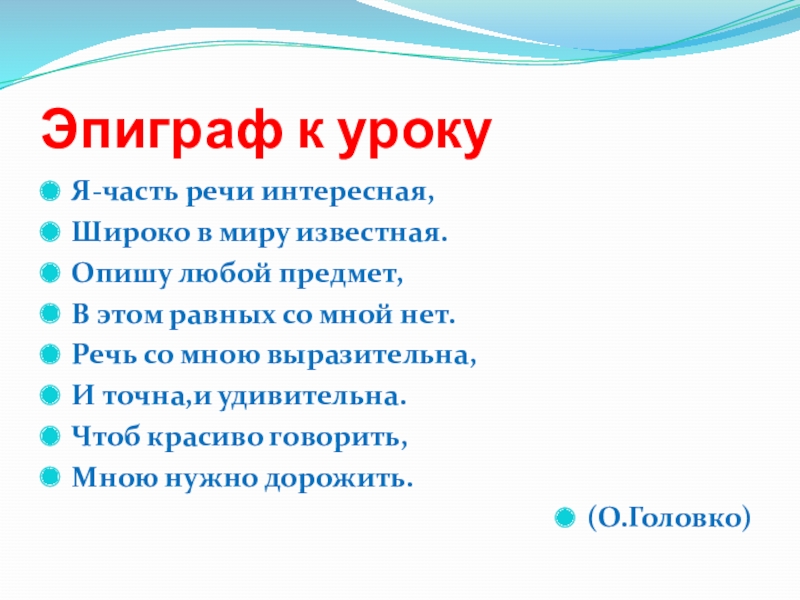 Эпиграф к уроку

Я-часть речи интересная,

Широко в миру известная.

Опишу любой предмет,

В этом равных со мной нет.

Речь со мною выразительна,

И точна,и удивительна.

Чтоб красиво говорить,

Мною нужно дорожить.

(О.Головко)